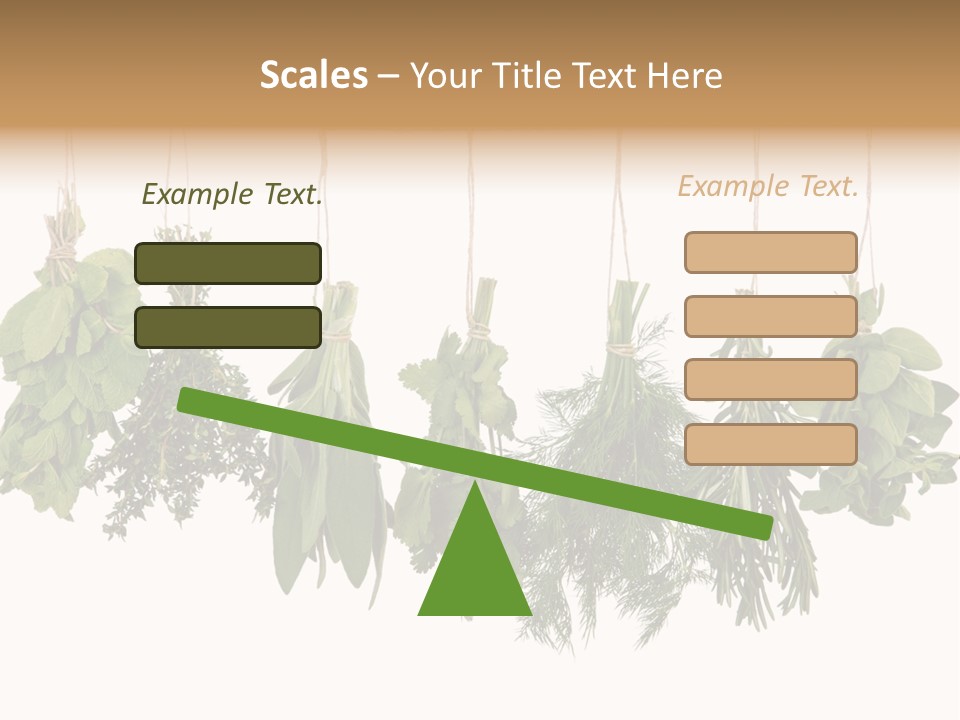 Scales – Your Title Text Here

Example Text.

Example Text.